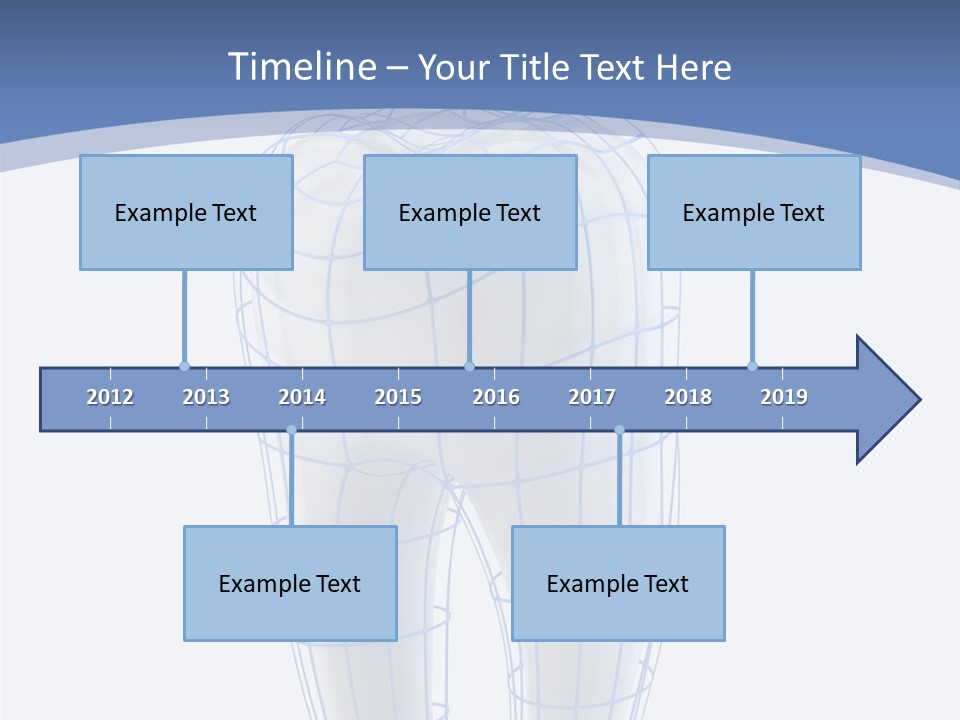 Timeline – Your Title Text Here

Example Text

Example Text

Example Text

2012 2013 2014 2015 2016 2017 2018 2019

Example Text

Example Text